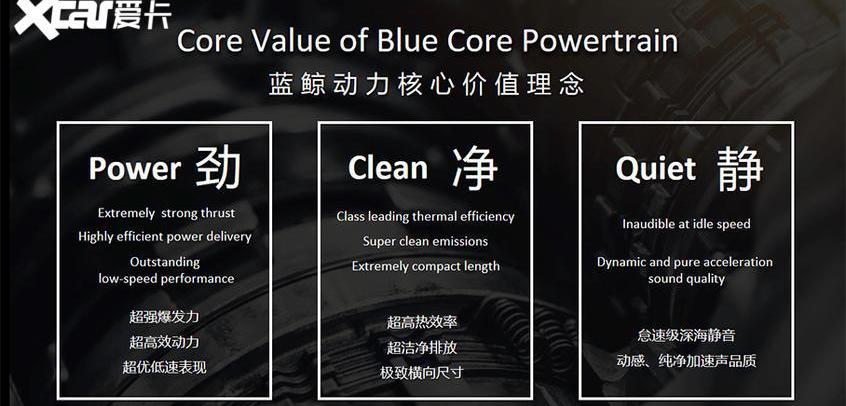 Xcar爱卡

Core Value of Blue Core Powertrain
蓝鲸动力核心价值理念

Power 劲
Extremely strong thrust
Highly efficient power delivery
Outstanding low-speed performance
超强爆发力
超高效动力
超优低速表现

Clean 净
Class leading thermal efficiency
Super clean emissions
Extremely compact length
超高热效率
超洁净排放
极致横向尺寸

Quiet 静
Inaudible at idle speed
Dynamic and pure acceleration sound quality
怠速级深海静音
动感、纯净加速声品质